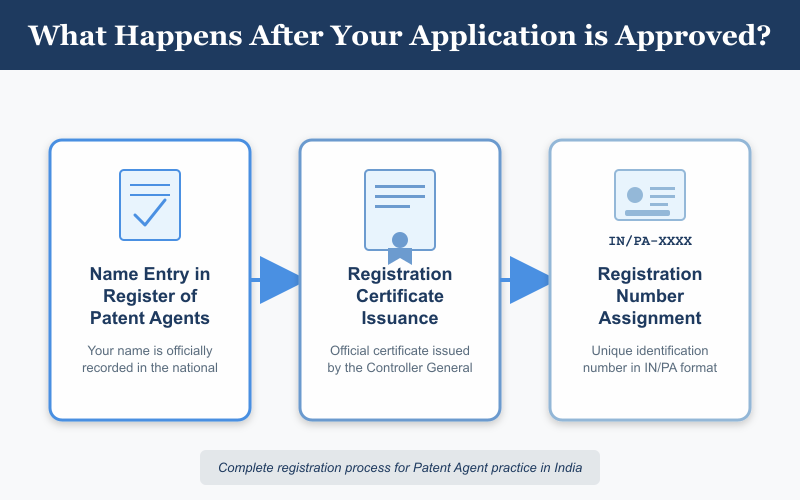 What Happens After Your Application is Approved?

Name Entry in Register of Patent Agents

Your name is officially recorded in the national

Registration Certificate Issuance

Official certificate issued by the Controller General

IN/PA-XXXX

Registration Number Assignment

Unique identification number in IN/PA format

Complete registration process for Patent Agent practice in India